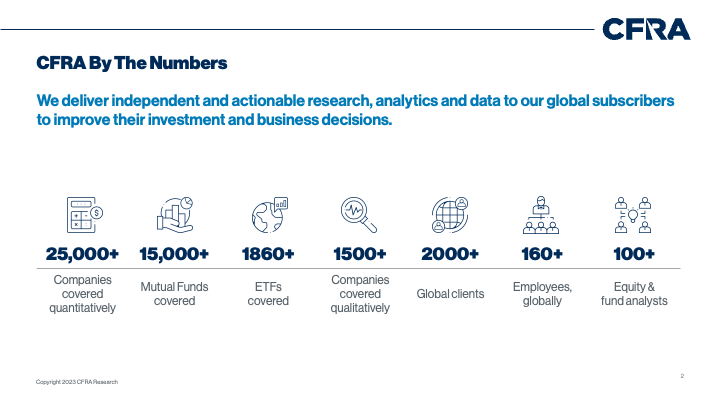 CFRA

CFRA By The Numbers

We deliver independent and actionable research, analytics and data to our global subscribers to improve their investment and business decisions.

25,000+
Companies covered quantitatively

15,000+
Mutual Funds covered

1860+
ETFs covered

1500+
Companies covered qualitatively

2000+
Global clients

160+
Employees, globally

100+
Equity & fund analysts

Copyright 2023 CFRA Research

2